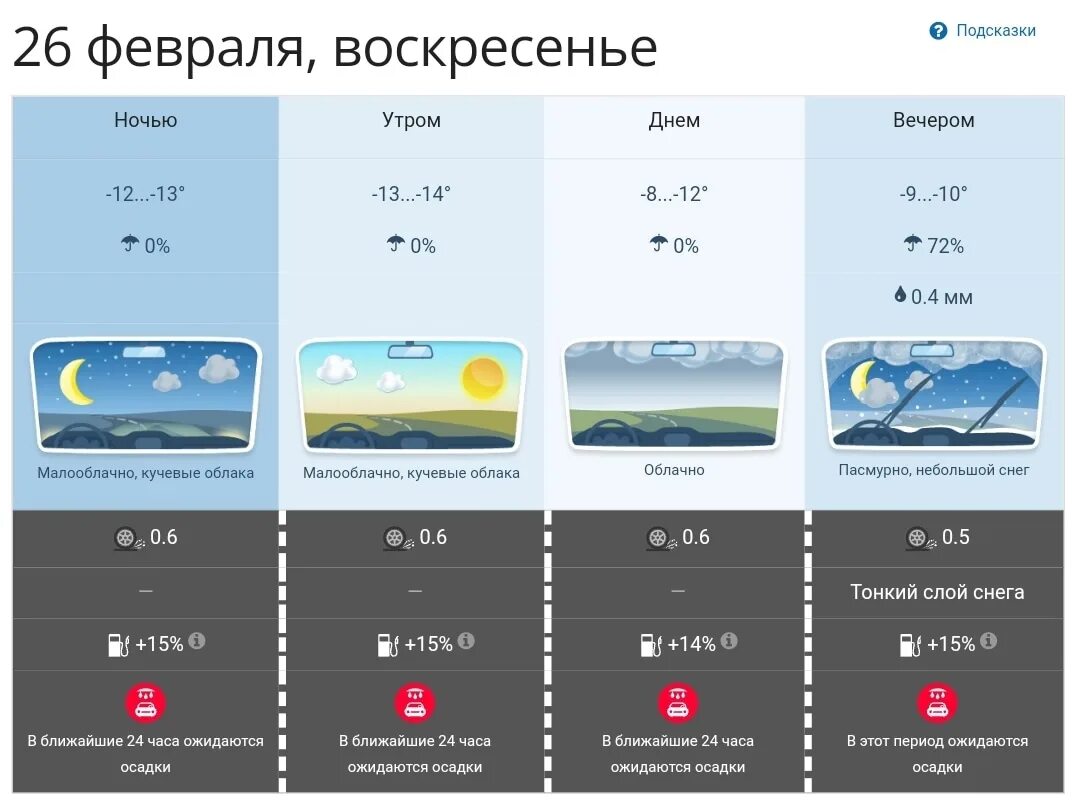 26 февраля, воскресенье

Подсказки

| Ночью | Утром | Днем | Вечером |
|---|---|---|---|
| -12...-13° | -13...-14° | -8...-12° | -9...-10° |
| 0% | 0% | 0% | 72% |
| | | | 0.4 мм |
| Малооблачно, кучевые облака | Малооблачно, кучевые облака | Облачно | Пасмурно, небольшой снег |
| 0.6 | 0.6 | 0.6 | 0.5 |
| — | — | — | Тонкий слой снега |
| +15% | +15% | +14% | +15% |
| В ближайшие 24 часа ожидаются осадки | В ближайшие 24 часа ожидаются осадки | В ближайшие 24 часа ожидаются осадки | В этот период ожидаются осадки |